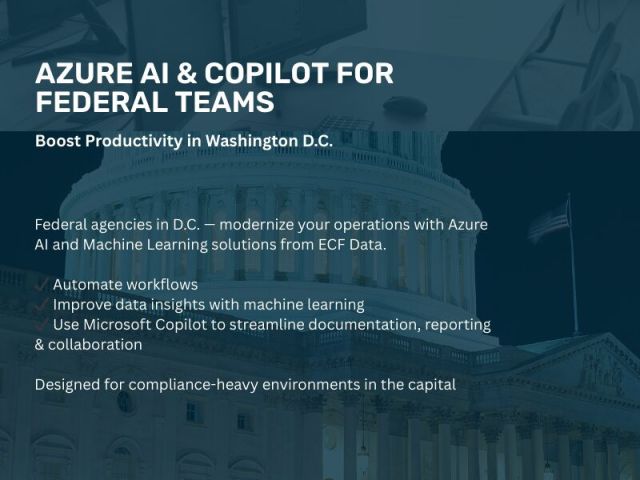 AZURE AI & COPILOT FOR FEDERAL TEAMS

Boost Productivity in Washington D.C.

Federal agencies in D.C. — modernize your operations with Azure AI and Machine Learning solutions from ECF Data.

✓ Automate workflows
✓ Improve data insights with machine learning
✓ Use Microsoft Copilot to streamline documentation, reporting & collaboration

Designed for compliance-heavy environments in the capital